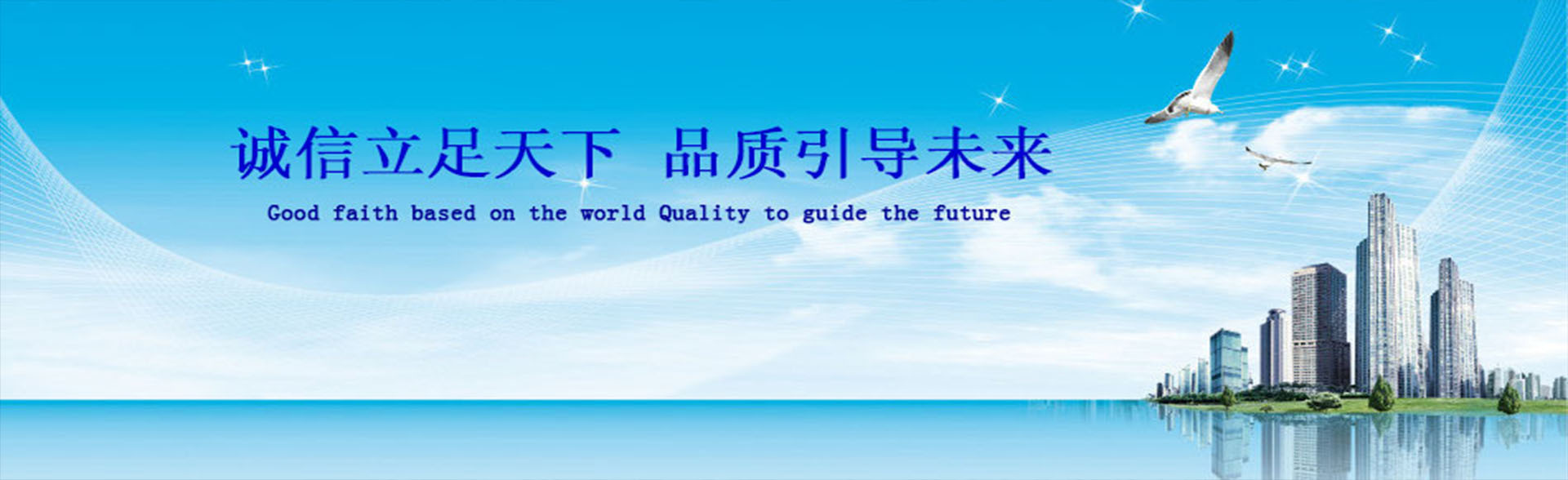 诚信立足天下 品质引导未来

Good faith based on the world Quality to guide the future